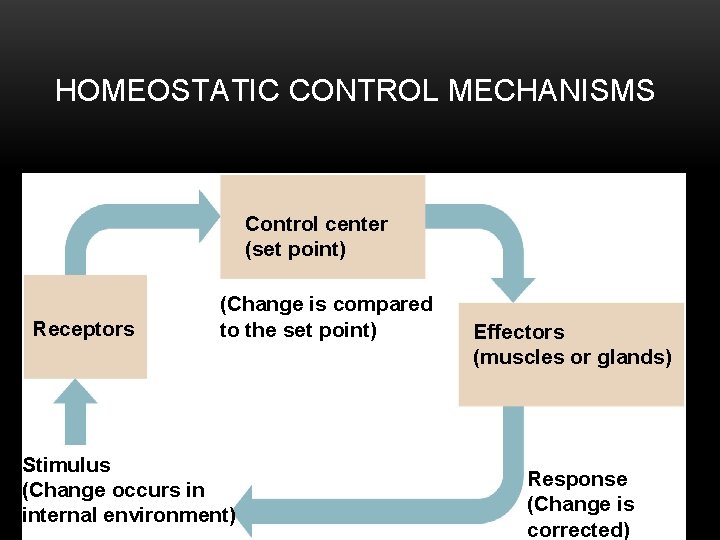 HOMEOSTATIC CONTROL MECHANISMS

Control center
(set point)

(Change is compared to the set point)

Receptors

Effectors
(muscles or glands)

Stimulus
(Change occurs in internal environment)

Response
(Change is corrected)